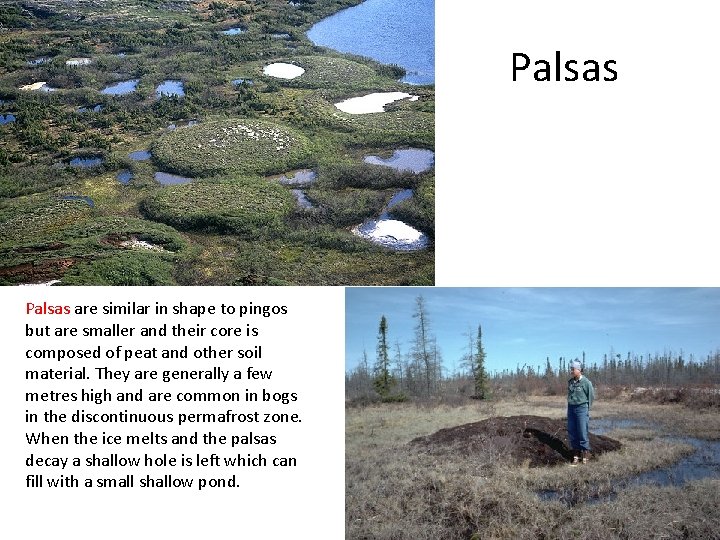 Palsas

Palsas are similar in shape to pingos but are smaller and their core is composed of peat and other soil material. They are generally a few metres high and are common in bogs in the discontinuous permafrost zone. When the ice melts and the palsas decay a shallow hole is left which can fill with a small shallow pond.